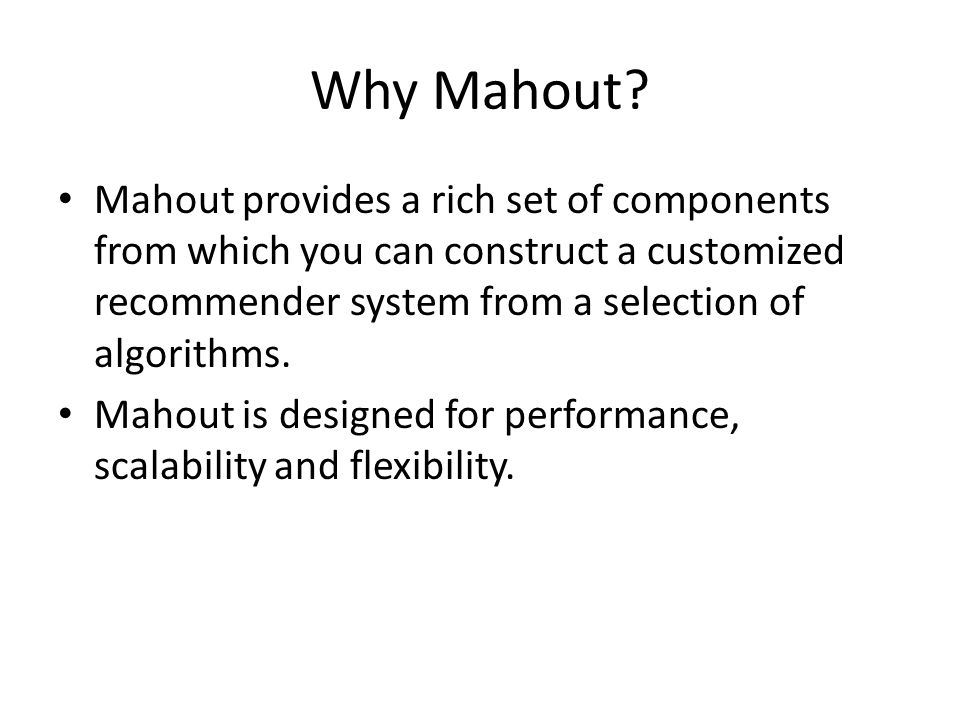 Why Mahout?

• Mahout provides a rich set of components from which you can construct a customized recommender system from a selection of algorithms.
• Mahout is designed for performance, scalability and flexibility.